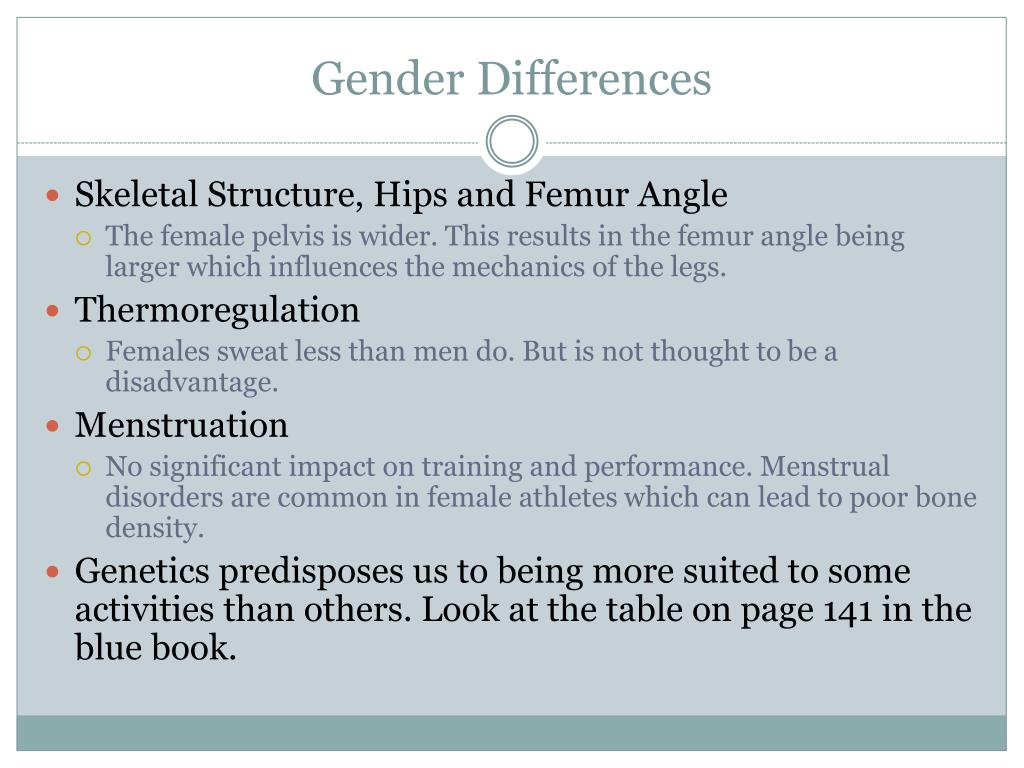 Gender Differences

- Skeletal Structure, Hips and Femur Angle
  - The female pelvis is wider. This results in the femur angle being larger which influences the mechanics of the legs.
- Thermoregulation
  - Females sweat less than men do. But is not thought to be a disadvantage.
- Menstruation
  - No significant impact on training and performance. Menstrual disorders are common in female athletes which can lead to poor bone density.
- Genetics predisposes us to being more suited to some activities than others. Look at the table on page 141 in the blue book.